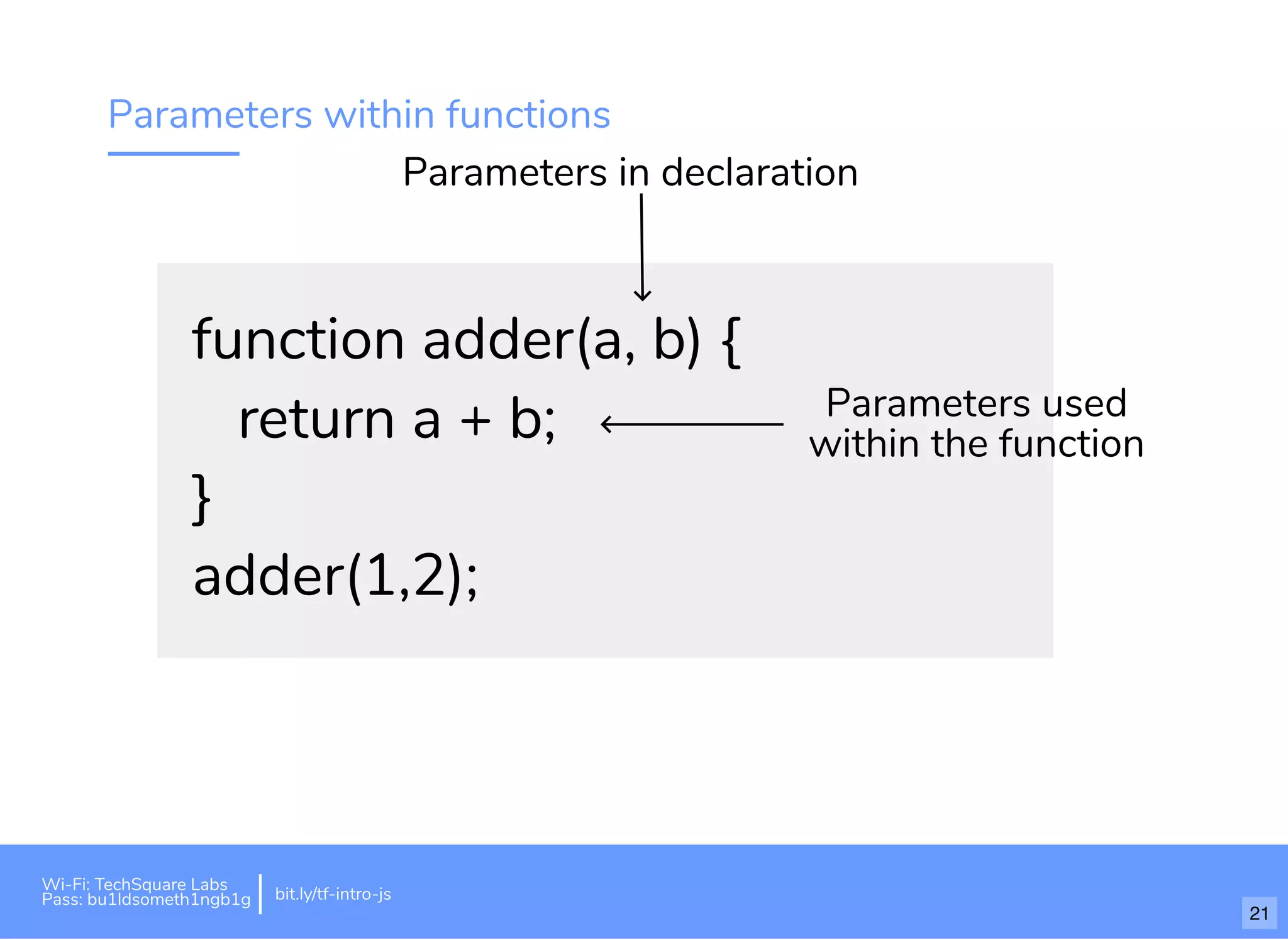 Parameters within functions

Parameters in declaration

function adder(a, b) {
return a + b;
}
adder(1,2);

Parameters used within the function

Wi-Fi: TechSquare Labs
Pass: bu1ldsometh1ngb1g

bit.ly/tf-intro-js

21